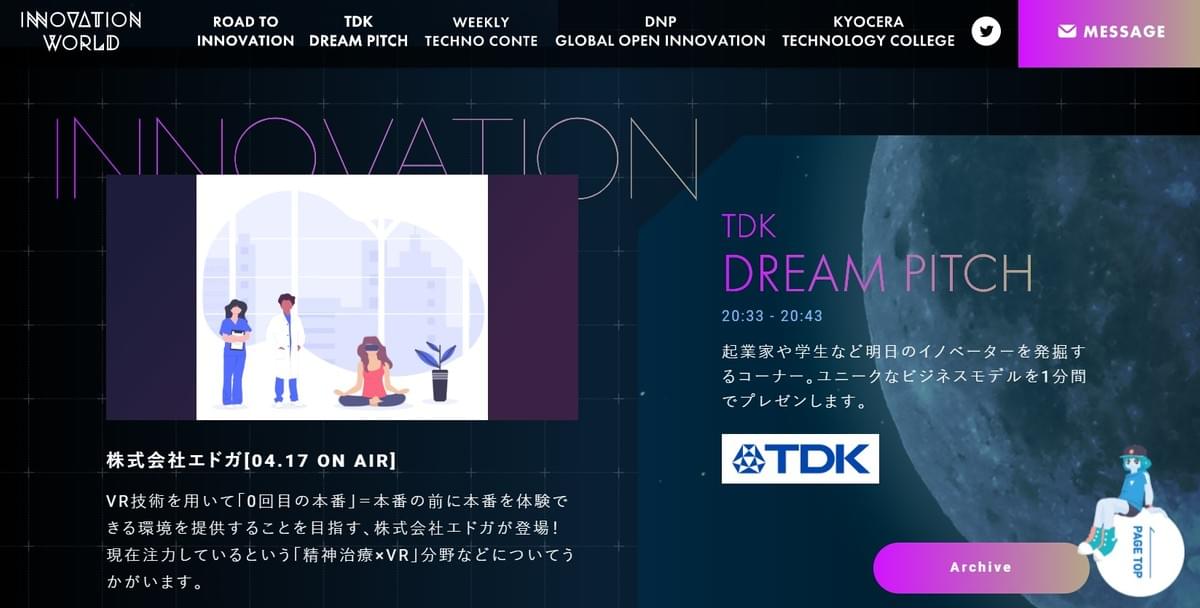 INNOVATION WORLD

ROAD TO INNOVATION
TDK DREAM PITCH
WEEKLY TECHNO CONTE
DNP GLOBAL OPEN INNOVATION
KYOCERA TECHNOLOGY COLLEGE
MESSAGE

INNOVATION

株式会社エドガ[04.17 ON AIR]

VR技術を用いて「0回目の本番」＝本番の前に本番を体験できる環境を提供することを目指す、株式会社エドガが登場！現在注力しているという「精神治療×VR」分野などについてうかがいます。

TDK
DREAM PITCH
20:33 - 20:43

起業家や学生など明日のイノベーターを発掘するコーナー。ユニークなビジネスモデルを1分間でプレゼンします。

TDK

Archive

PAGE TOP